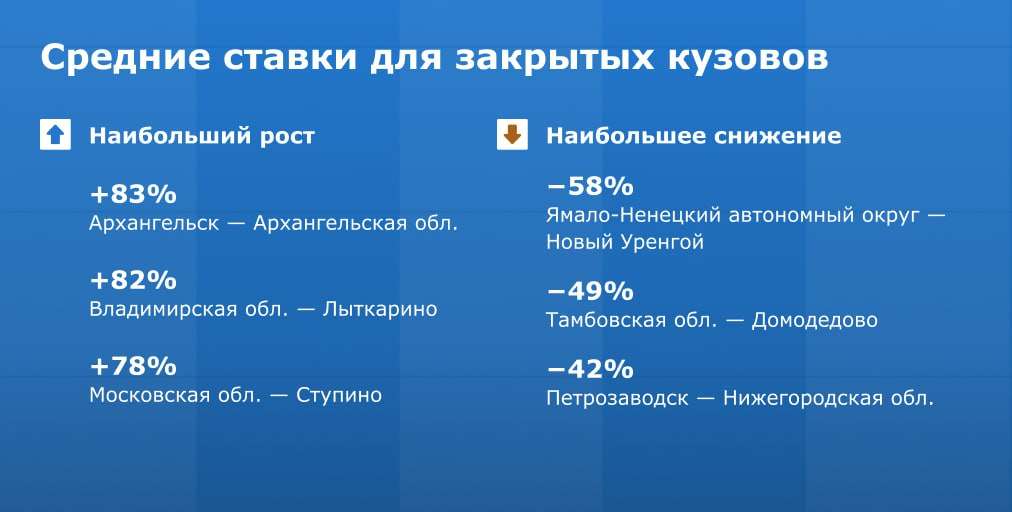 Средние ставки для закрытых кузовов

Наибольший рост

+83%
Архангельск — Архангельская обл.

+82%
Владимирская обл. — Лыткарино

+78%
Московская обл. — Ступино

Наибольшее снижение

−58%
Ямало-Ненецкий автономный округ — Новый Уренгой

−49%
Тамбовская обл. — Домодедово

−42%
Петрозаводск — Нижегородская обл.